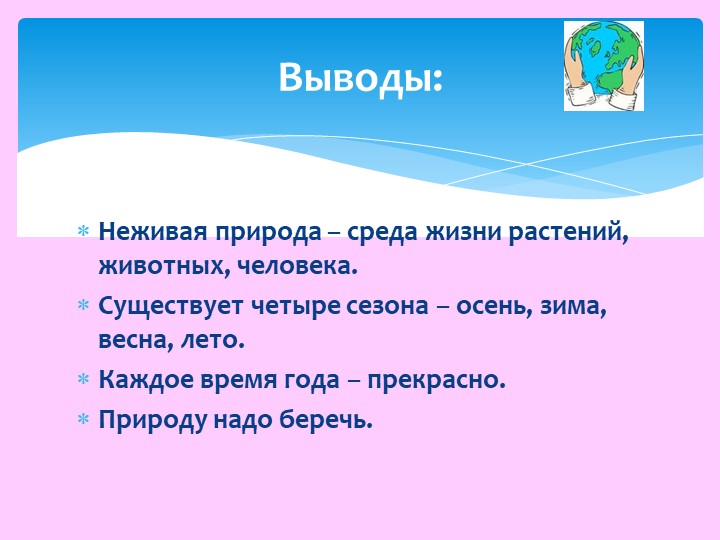 Выводы:

* Неживая природа – среда жизни растений, животных, человека.
* Существует четыре сезона – осень, зима, весна, лето.
* Каждое время года – прекрасно.
* Природу надо беречь.